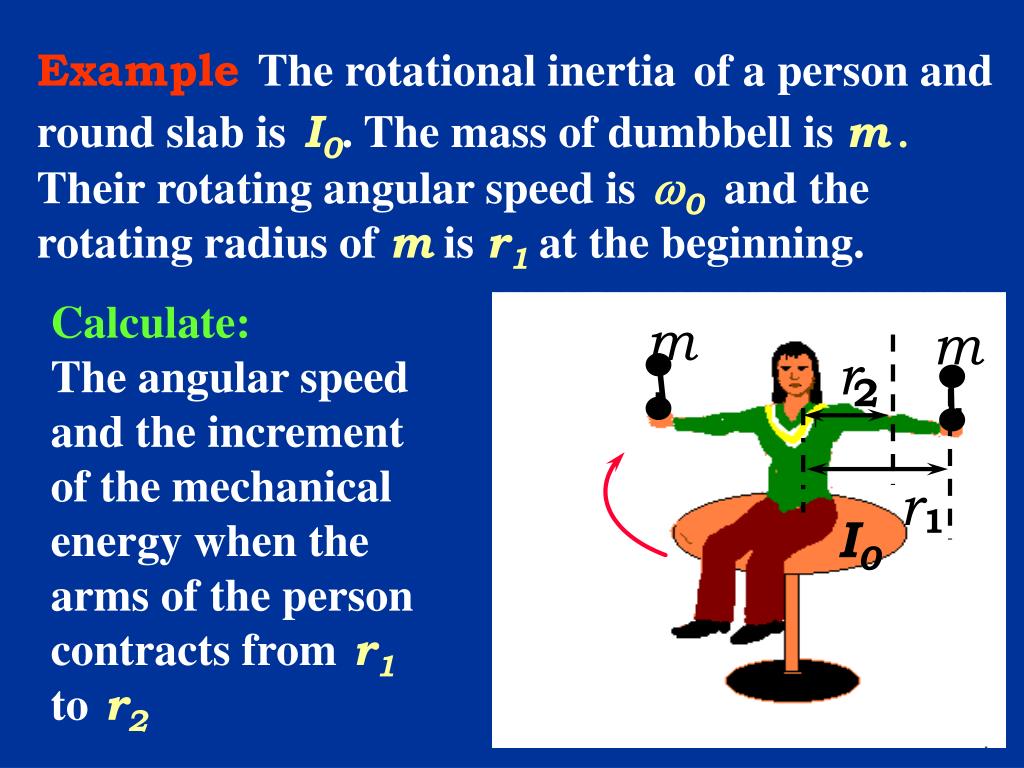 Example The rotational inertia of a person and round slab is $I_0$. The mass of dumbbell is $m$. Their rotating angular speed is $\omega_0$ and the rotating radius of $m$ is $r_1$ at the beginning.

Calculate:
The angular speed and the increment of the mechanical energy when the arms of the person contracts from $r_1$ to $r_2$

$m$
$m$
$r_2$
$r_1$
$I_0$